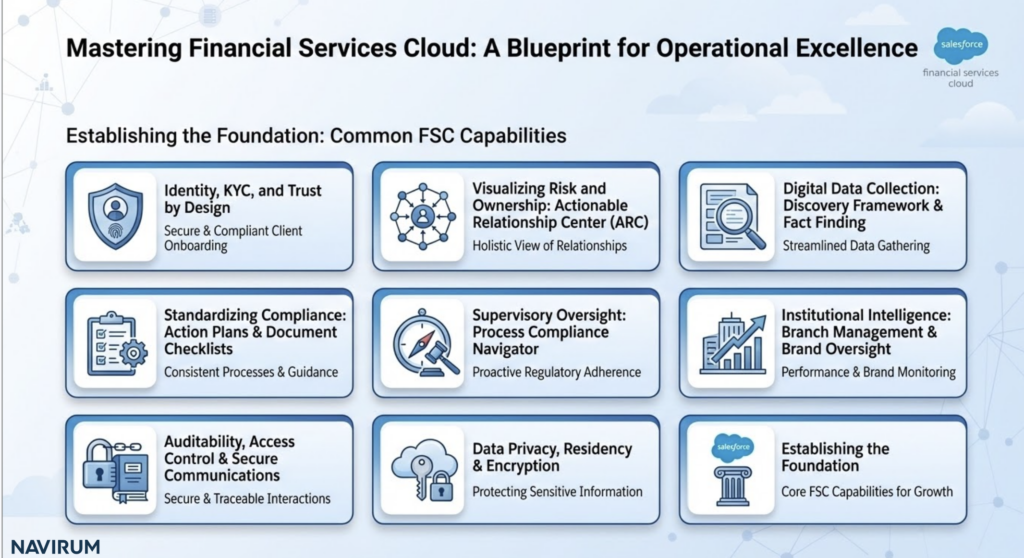 Mastering Financial Services Cloud: A Blueprint for Operational Excellence

salesforce
financial services cloud

Establishing the Foundation: Common FSC Capabilities

Identity, KYC, and Trust by Design
Secure & Compliant Client Onboarding

Visualizing Risk and Ownership: Actionable Relationship Center (ARC)
Holistic View of Relationships

Digital Data Collection: Discovery Framework & Fact Finding
Streamlined Data Gathering

Standardizing Compliance: Action Plans & Document Checklists
Consistent Processes & Guidance

Supervisory Oversight: Process Compliance Navigator
Proactive Regulatory Adherence

Institutional Intelligence: Branch Management & Brand Oversight
Performance & Brand Monitoring

Auditability, Access Control & Secure Communications
Secure & Traceable Interactions

Data Privacy, Residency & Encryption
Protecting Sensitive Information

salesforce
Establishing the Foundation
Core FSC Capabilities for Growth

NAVIRUM